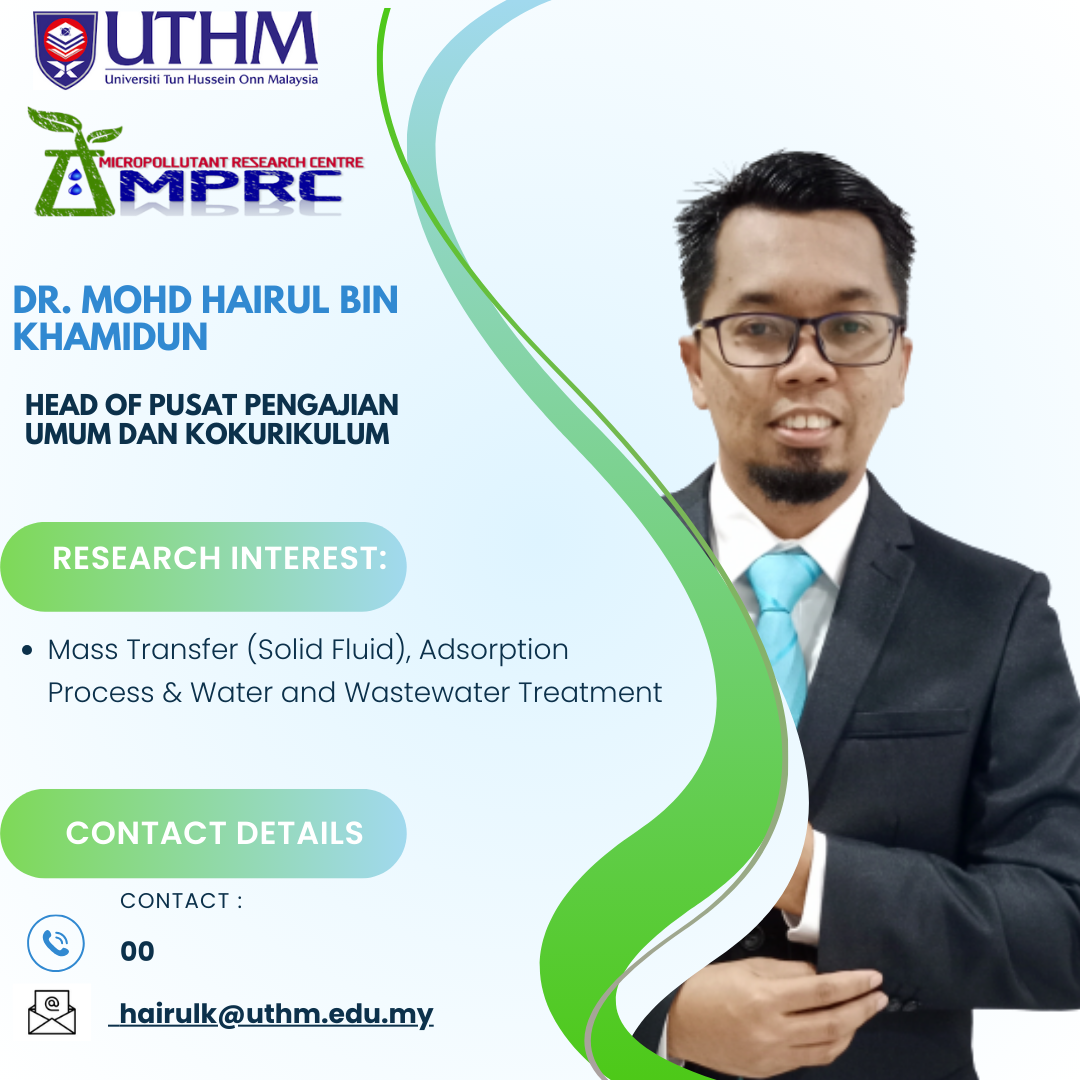 UTHM
Universiti Tun Hussein Onn Malaysia

MICROPOLLUTANT RESEARCH CENTRE
MPRC

DR. MOHD HAIRUL BIN KHAMIDUN

HEAD OF PUSAT PENGAJIAN UMUM DAN KOKURIKULUM

RESEARCH INTEREST:

• Mass Transfer (Solid Fluid), Adsorption Process & Water and Wastewater Treatment

CONTACT DETAILS

CONTACT :

00

hairulk@uthm.edu.my